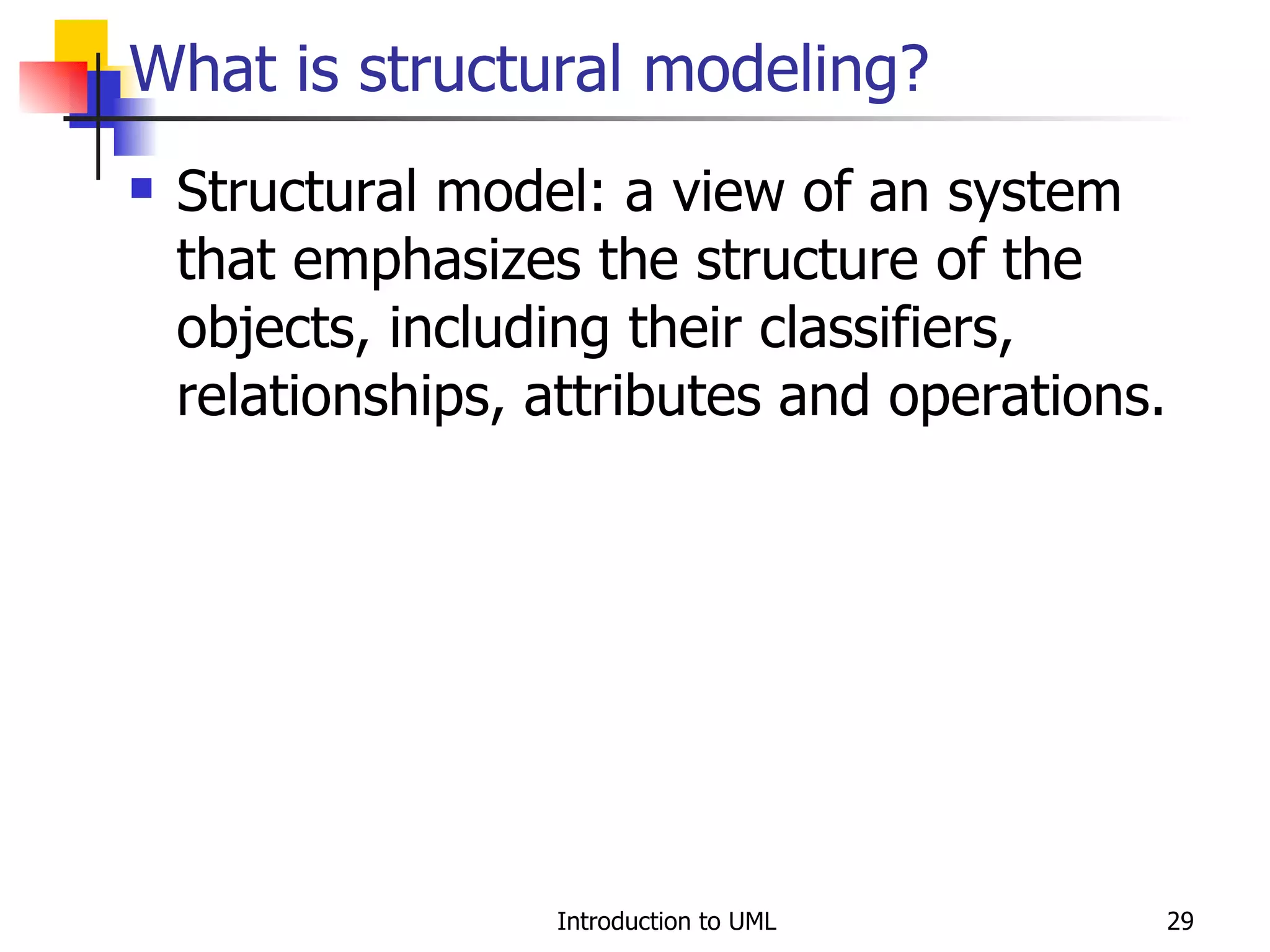 What is structural modeling?

Structural model: a view of an system that emphasizes the structure of the objects, including their classifiers, relationships, attributes and operations.

Introduction to UML

29